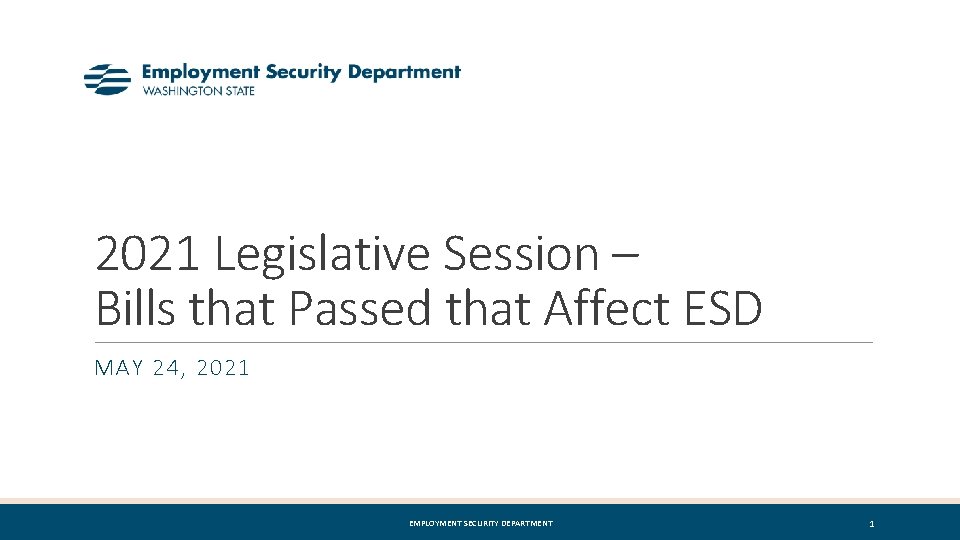 Employment Security Department
WASHINGTON STATE

2021 Legislative Session –
Bills that Passed that Affect ESD

MAY 24, 2021

EMPLOYMENT SECURITY DEPARTMENT

1